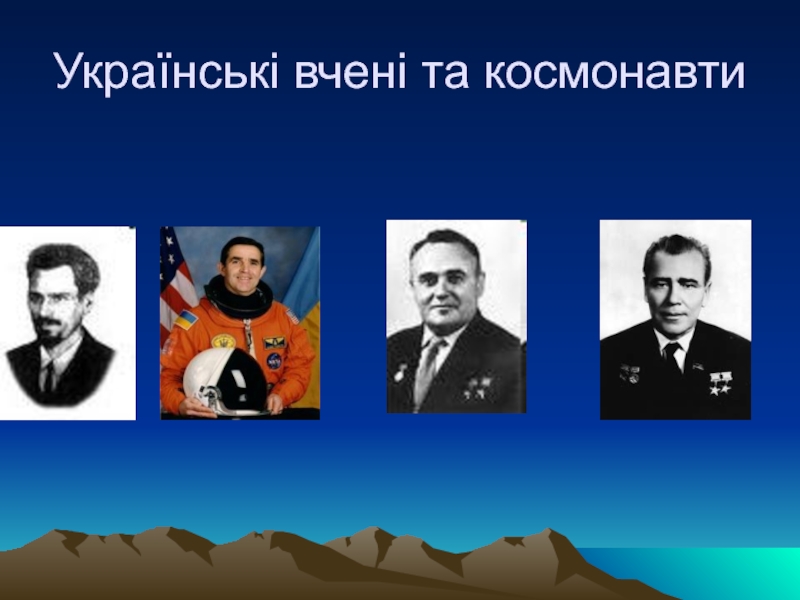 Українські вчені та космонавти